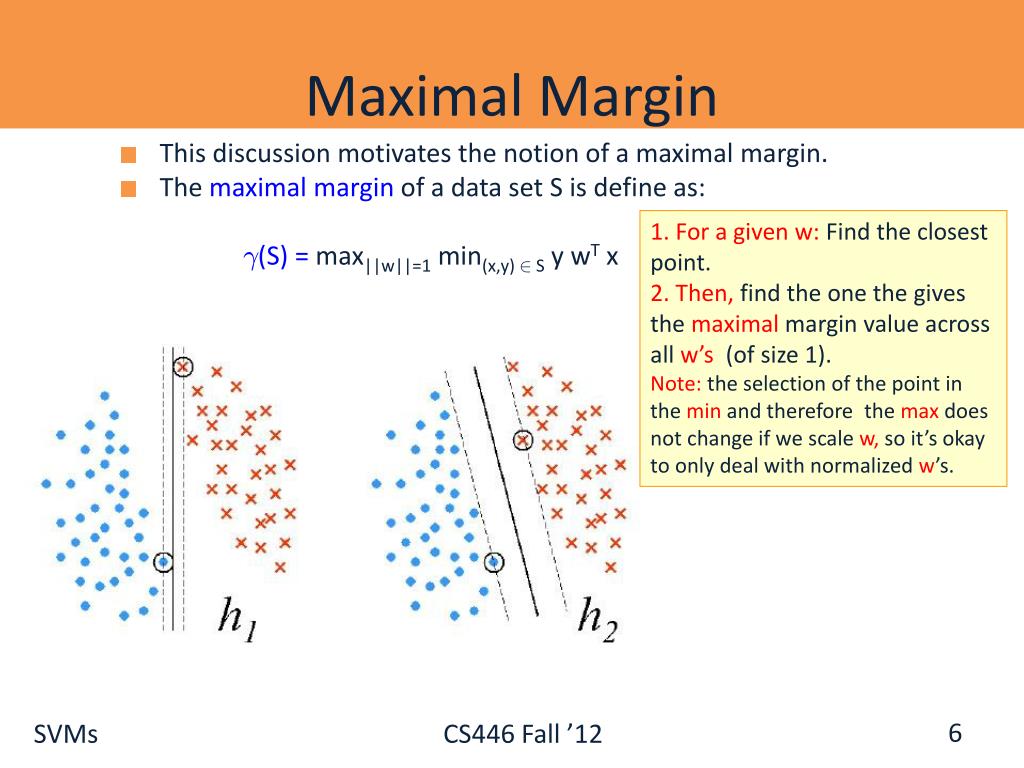 Maximal Margin

This discussion motivates the notion of a maximal margin.

The maximal margin of a data set S is define as:

$\gamma(S) = \max_{||w||=1} \min_{(x,y) \in S} y\, w^T x$

1. For a given w: Find the closest point.
2. Then, find the one the gives the maximal margin value across all w's (of size 1).
Note: the selection of the point in the min and therefore the max does not change if we scale w, so it's okay to only deal with normalized w's.

$h_1$

$h_2$

SVMs

CS446 Fall '12

6